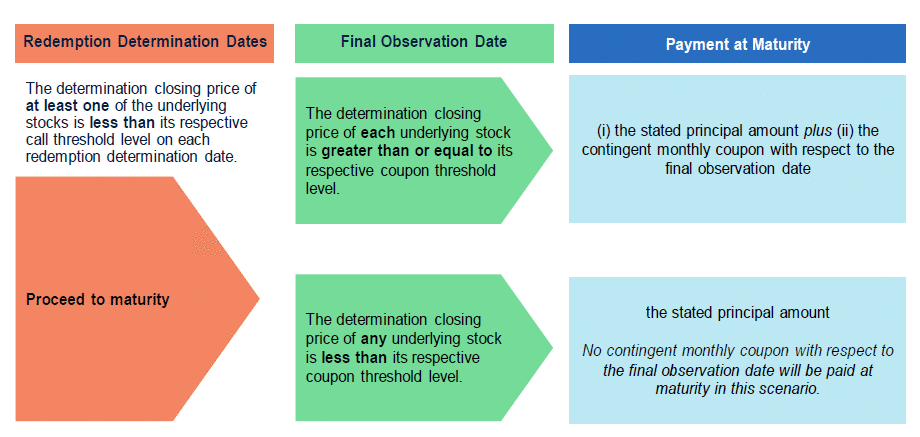 Redemption Determination Dates

The determination closing price of at least one of the underlying stocks is less than its respective call threshold level on each redemption determination date.

Proceed to maturity

Final Observation Date

The determination closing price of each underlying stock is greater than or equal to its respective coupon threshold level.

The determination closing price of any underlying stock is less than its respective coupon threshold level.

Payment at Maturity

(i) the stated principal amount plus (ii) the contingent monthly coupon with respect to the final observation date

the stated principal amount

No contingent monthly coupon with respect to the final observation date will be paid at maturity in this scenario.